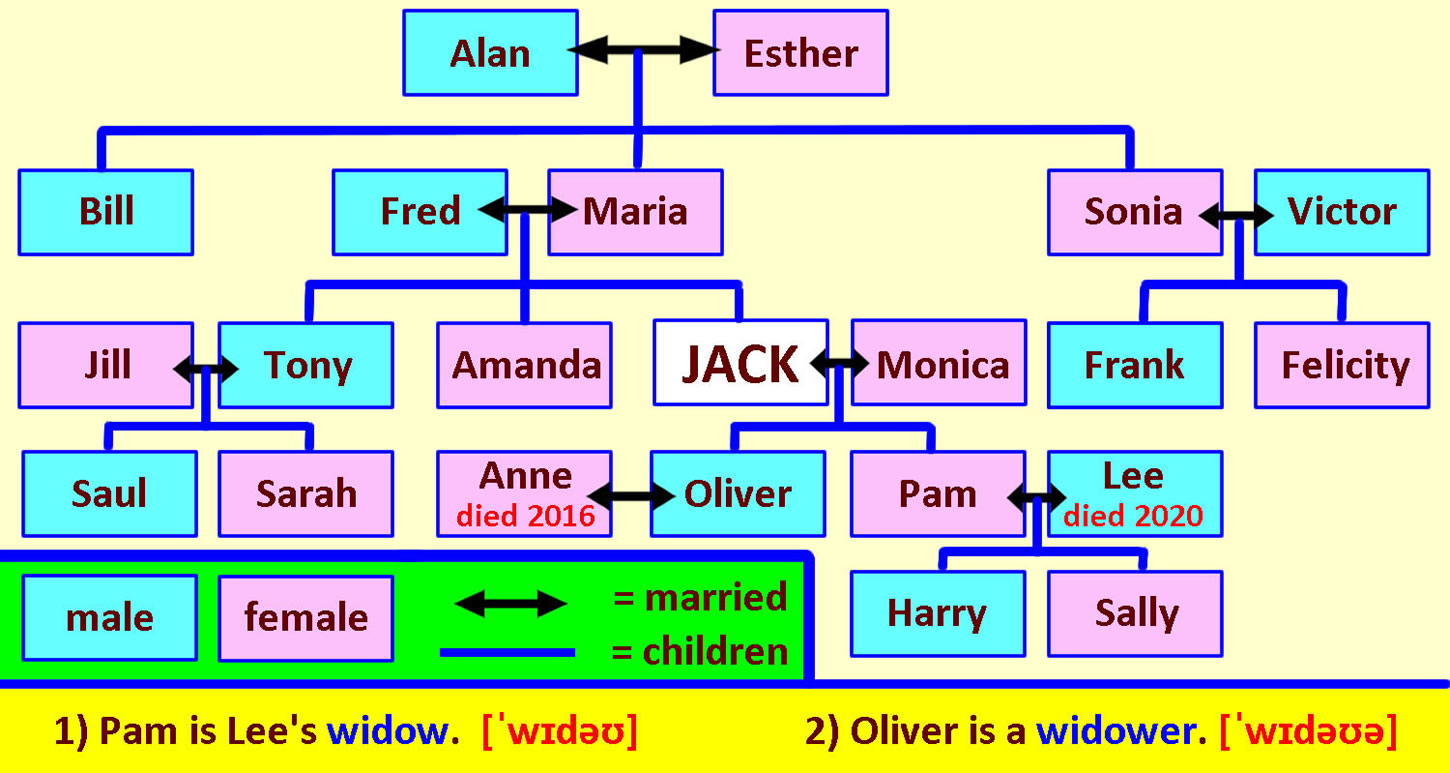 Alan
Esther
Bill
Fred
Maria
Sonia
Victor
Jill
Tony
Amanda
JACK
Monica
Frank
Felicity
Saul
Sarah
Anne
died 2016
Oliver
Pam
Lee
died 2020
Harry
Sally
male
female
= married
= children

1) Pam is Lee's widow. [ˈwɪdəʊ]

2) Oliver is a widower. [ˈwɪdəʊə]